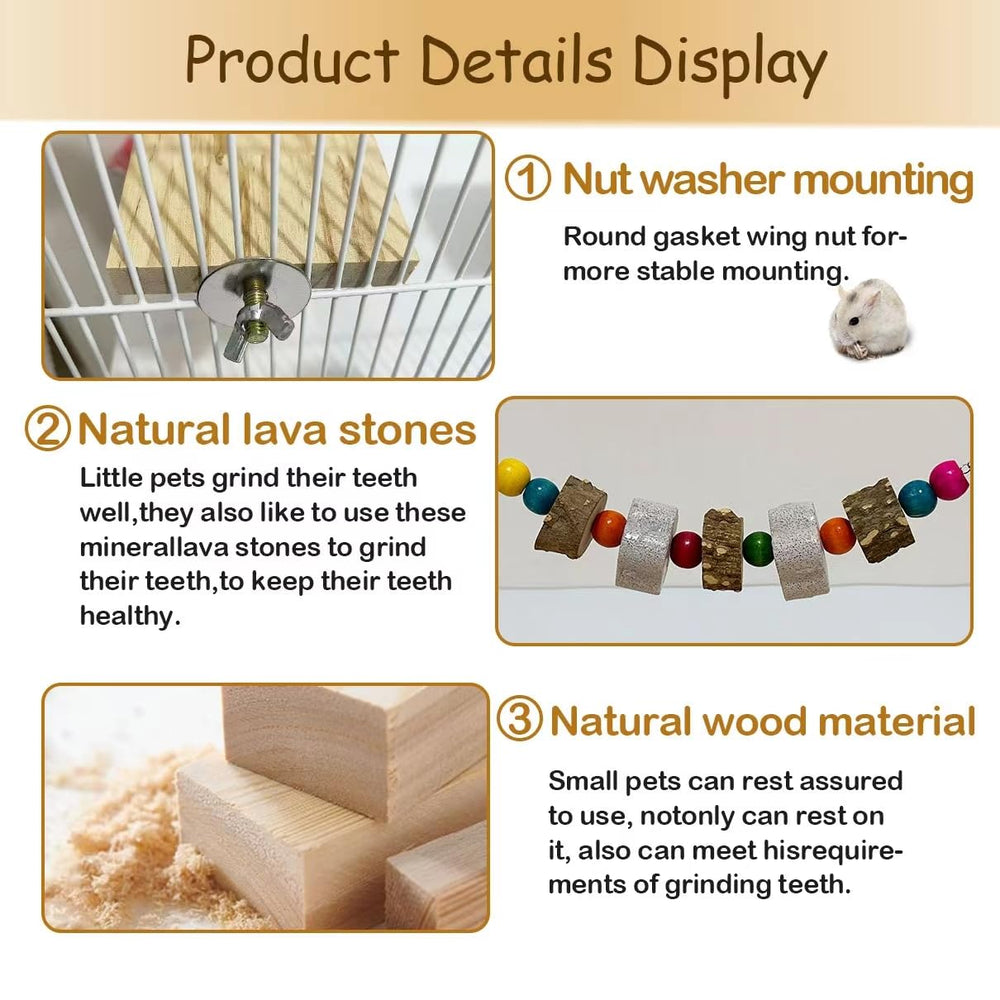 Product Details Display

① Nut washer mounting

Round gasket wing nut for-more stable mounting.

② Natural lava stones

Little pets grind their teeth well,they also like to use these minerallava stones to grind their teeth,to keep their teeth healthy.

③ Natural wood material

Small pets can rest assured to use, notonly can rest on it, also can meet hisrequirements of grinding teeth.